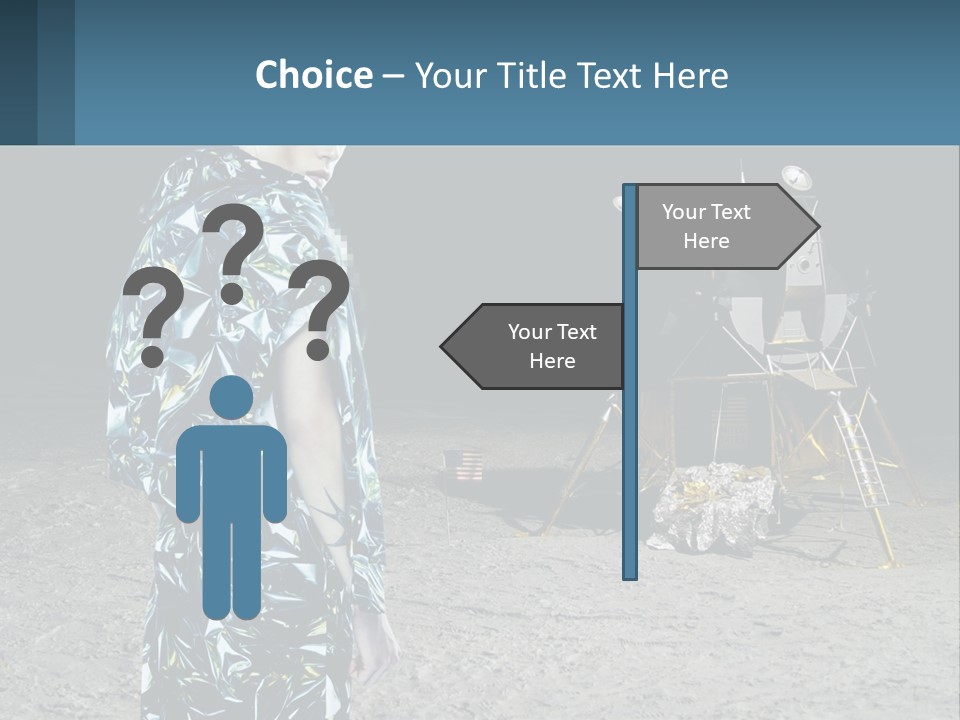 Choice – Your Title Text Here

? ? ?

Your Text Here

Your Text Here